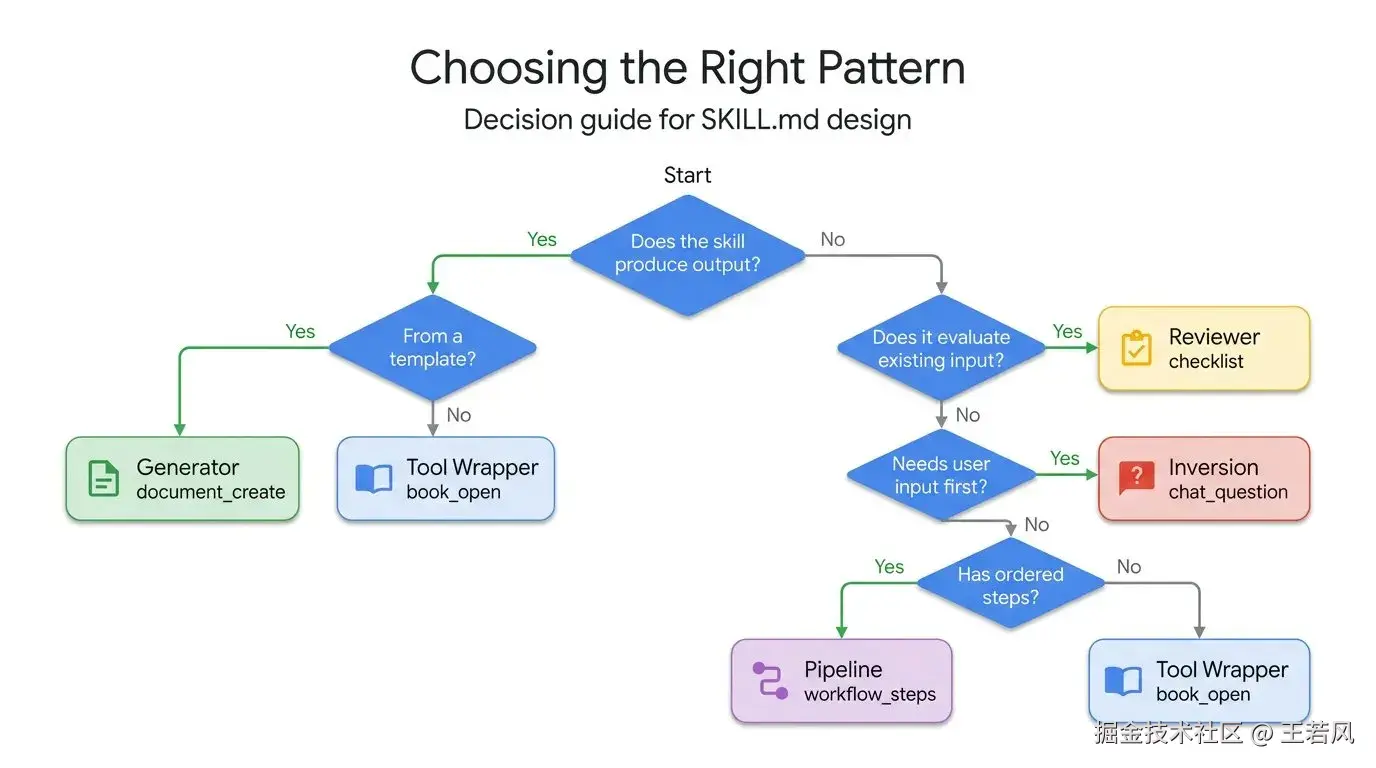 Choosing the Right Pattern

Decision guide for SKILL.md design

Start

Does the skill produce output?

Yes

No

From a template?

Yes

No

Generator
document_create

Tool Wrapper
book_open

Does it evaluate existing input?

Yes

Reviewer
checklist

No

Needs user input first?

Yes

Inversion
chat_question

No

Has ordered steps?

Yes

No

Pipeline
workflow_steps

Tool Wrapper
book_open

掘金技术社区 @ 王若风